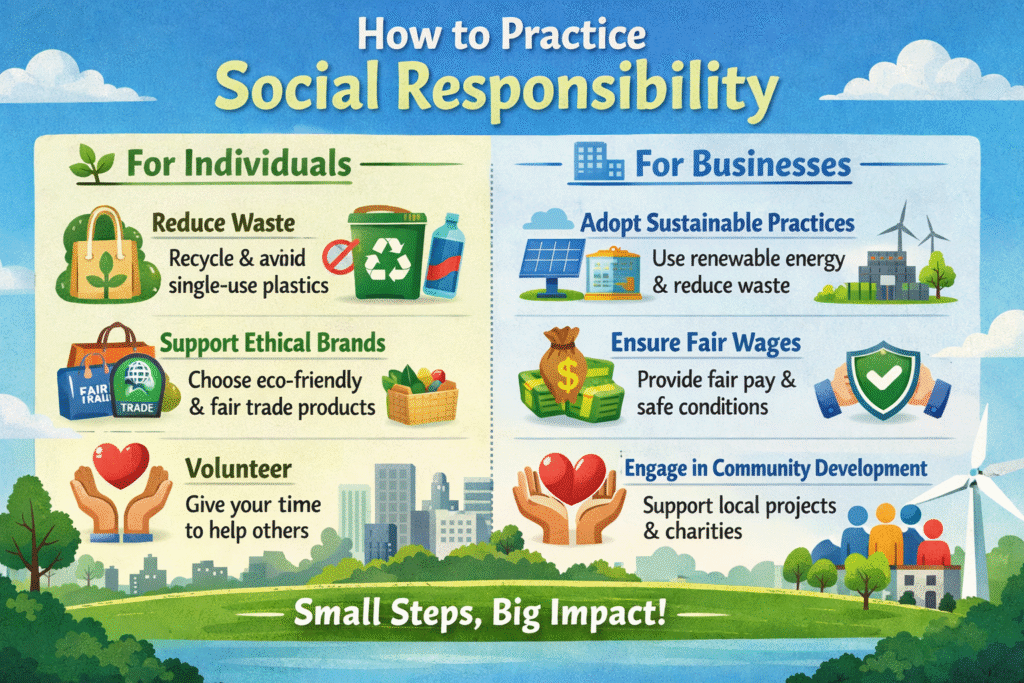 How to Practice
Social Responsibility

For Individuals

Reduce Waste
Recycle & avoid single-use plastics

Support Ethical Brands
FAIR TRADE
TRADE
Choose eco-friendly & fair trade products

Volunteer
Give your time to help others

For Businesses

Adopt Sustainable Practices
Use renewable energy & reduce waste

Ensure Fair Wages
$
Provide fair pay & safe conditions

Engage in Community Development
Support local projects & charities

Small Steps, Big Impact!